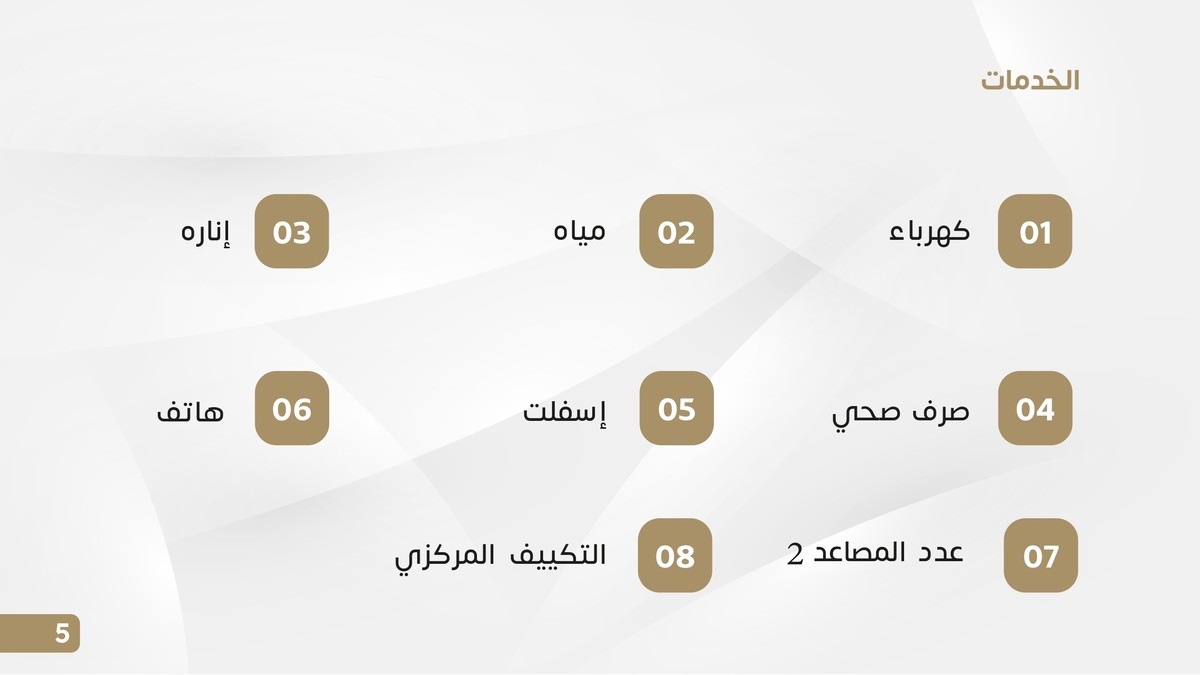 الخدمات

01 كهرباء

02 مياه

03 إناره

04 صرف صحي

05 إسفلت

06 هاتف

07 عدد المصاعد 2

08 التكييف المركزي

5